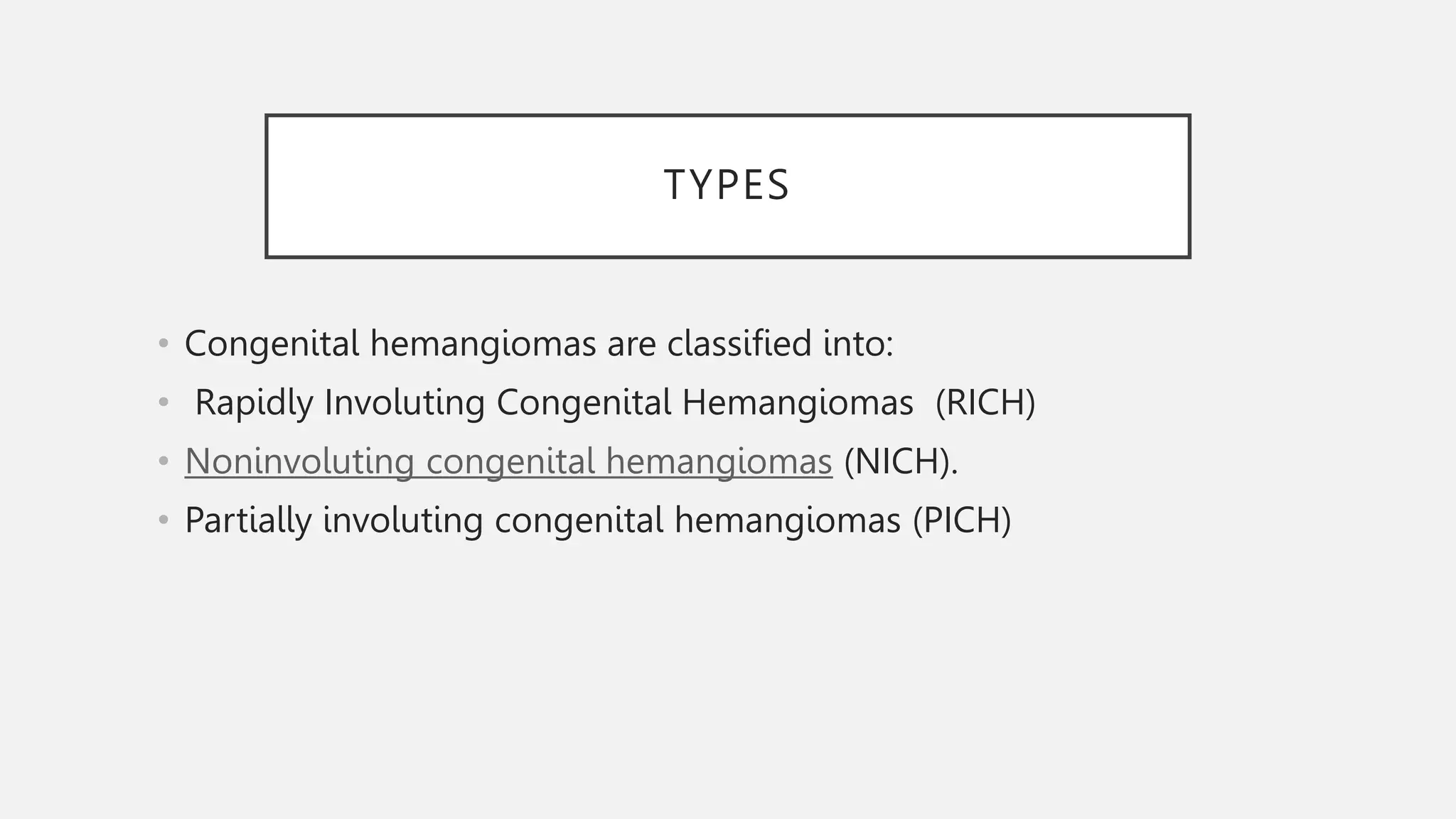 TYPES

• Congenital hemangiomas are classified into:
• Rapidly Involuting Congenital Hemangiomas (RICH)
• Noninvoluting congenital hemangiomas (NICH).
• Partially involuting congenital hemangiomas (PICH)